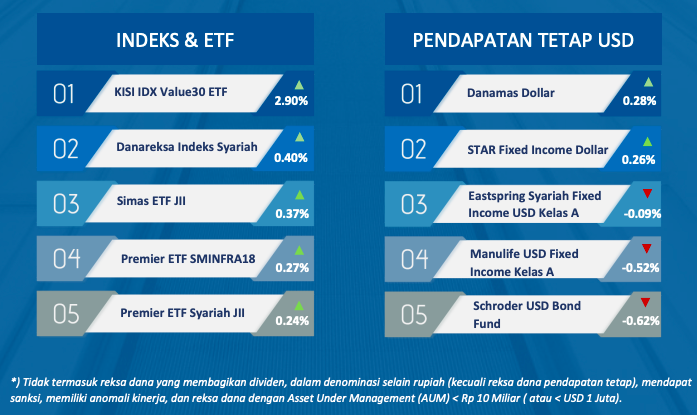 INDEKS & ETF

01 KISI IDX Value30 ETF 2.90%

02 Danareksa Indeks Syariah 0.40%

03 Simas ETF JII 0.37%

04 Premier ETF SMINFRA18 0.27%

05 Premier ETF Syariah JII 0.24%

PENDAPATAN TETAP USD

01 Danamas Dollar 0.28%

02 STAR Fixed Income Dollar 0.26%

03 Eastspring Syariah Fixed Income USD Kelas A -0.09%

04 Manulife USD Fixed Income Kelas A -0.52%

05 Schroder USD Bond Fund -0.62%

*) Tidak termasuk reksa dana yang membagikan dividen, dalam denominasi selain rupiah (kecuali reksa dana pendapatan tetap), mendapat sanksi, memiliki anomali kinerja, dan reksa dana dengan Asset Under Management (AUM) < Rp 10 Miliar ( atau < USD 1 Juta).